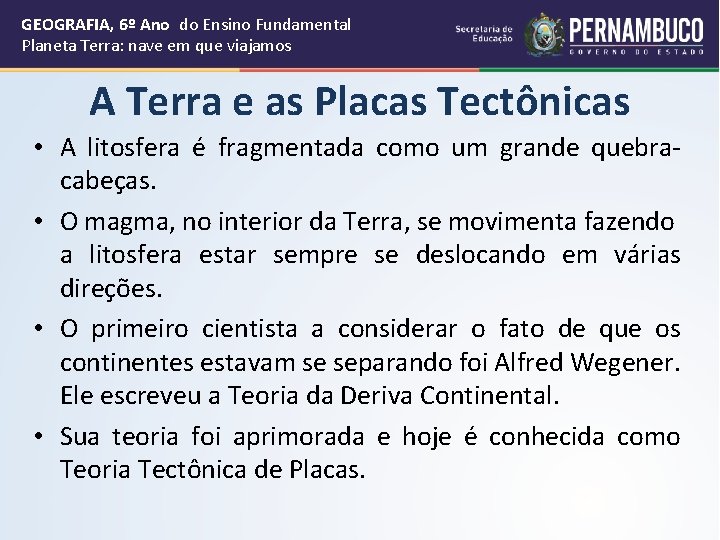 GEOGRAFIA, 6º Ano do Ensino Fundamental
Planeta Terra: nave em que viajamos

Secretaria de Educação

PERNAMBUCO
GOVERNO DO ESTADO

A Terra e as Placas Tectônicas

• A litosfera é fragmentada como um grande quebra-cabeças.

• O magma, no interior da Terra, se movimenta fazendo a litosfera estar sempre se deslocando em várias direções.

• O primeiro cientista a considerar o fato de que os continentes estavam se separando foi Alfred Wegener. Ele escreveu a Teoria da Deriva Continental.

• Sua teoria foi aprimorada e hoje é conhecida como Teoria Tectônica de Placas.